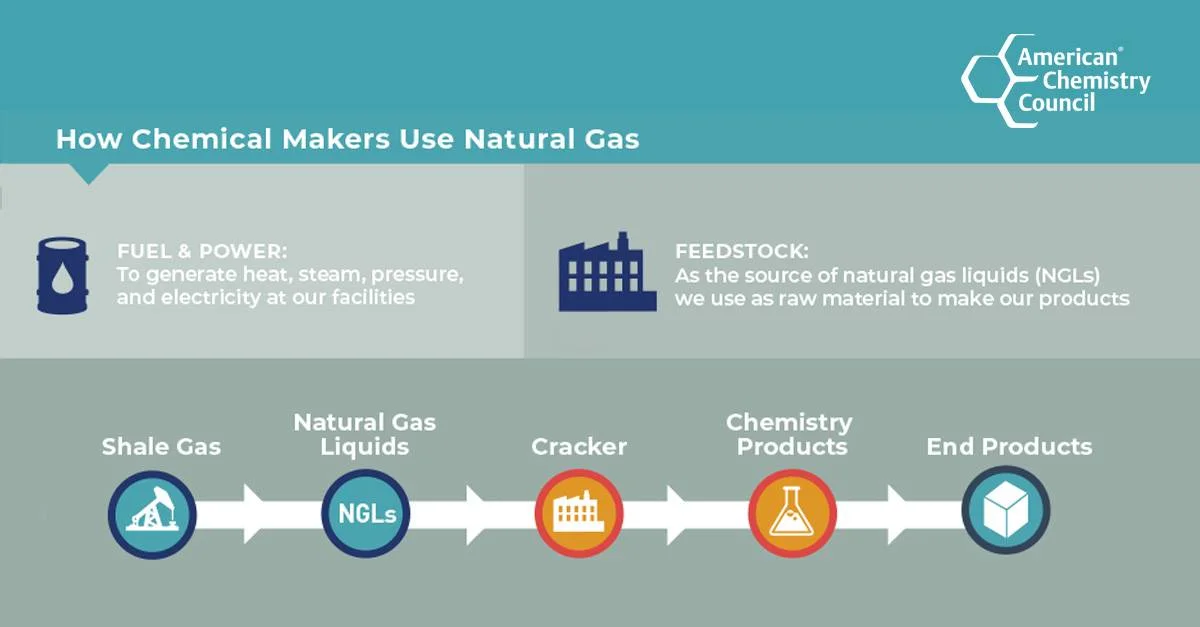 American® Chemistry Council

How Chemical Makers Use Natural Gas

FUEL & POWER:
To generate heat, steam, pressure, and electricity at our facilities

FEEDSTOCK:
As the source of natural gas liquids (NGLs) we use as raw material to make our products

Shale Gas

Natural Gas Liquids

NGLs

Cracker

Chemistry Products

End Products